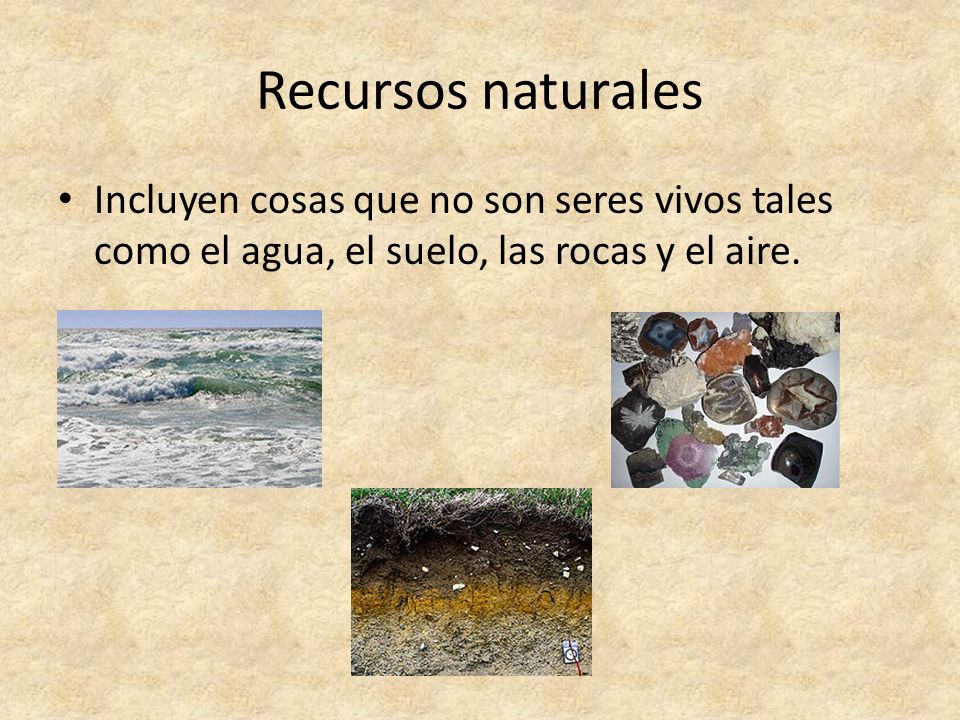 Recursos naturales

• Incluyen cosas que no son seres vivos tales como el agua, el suelo, las rocas y el aire.